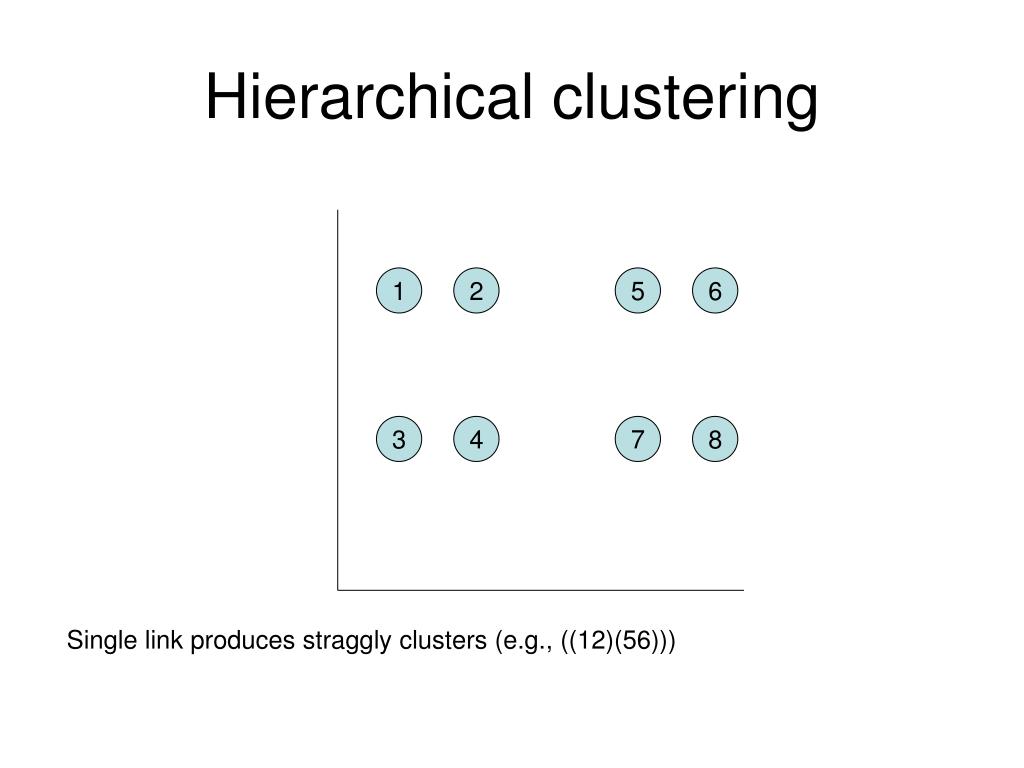 Hierarchical clustering

1 2 5 6

3 4 7 8

Single link produces straggly clusters (e.g., ((12)(56)))